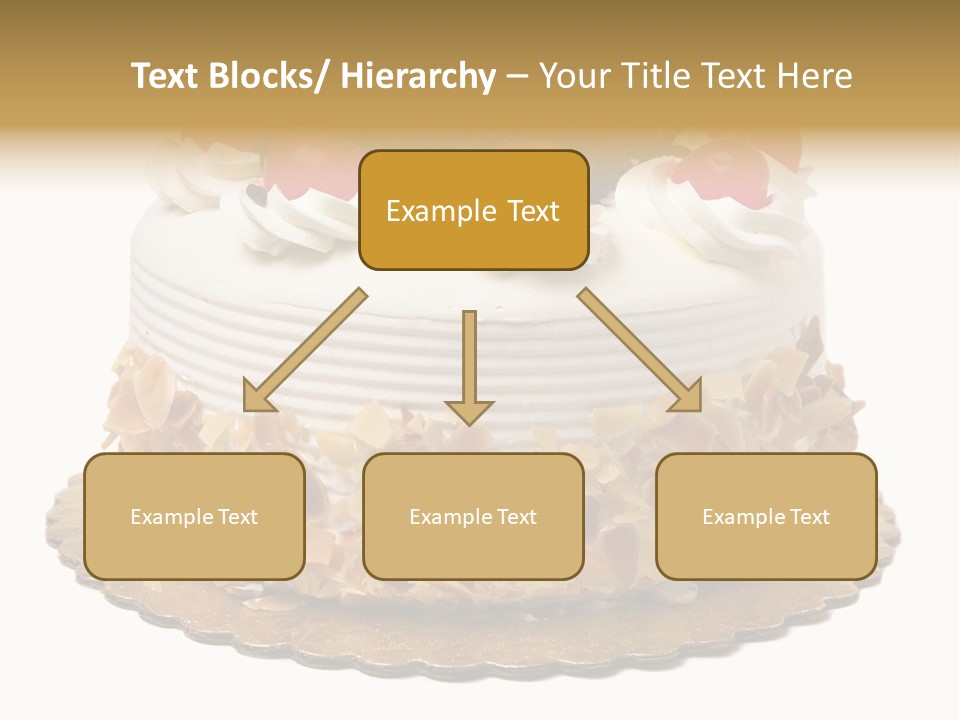 Text Blocks/ Hierarchy – Your Title Text Here

Example Text

Example Text

Example Text

Example Text